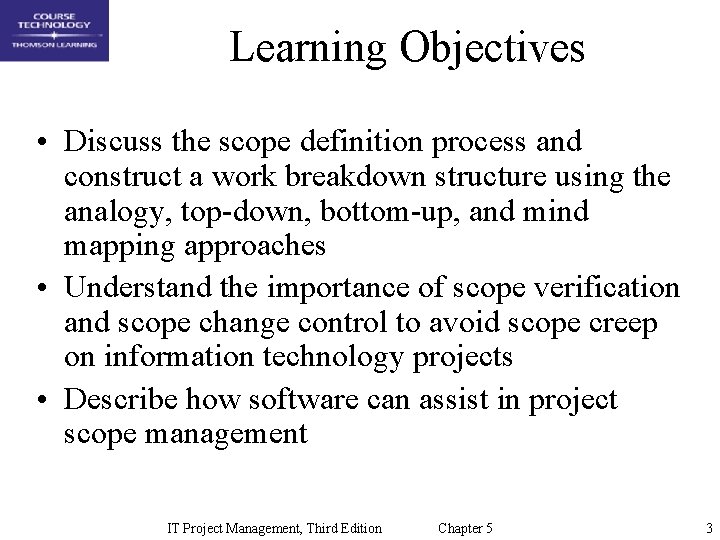 COURSE TECHNOLOGY
THOMSON LEARNING

Learning Objectives

• Discuss the scope definition process and construct a work breakdown structure using the analogy, top-down, bottom-up, and mind mapping approaches
• Understand the importance of scope verification and scope change control to avoid scope creep on information technology projects
• Describe how software can assist in project scope management

IT Project Management, Third Edition Chapter 5 3